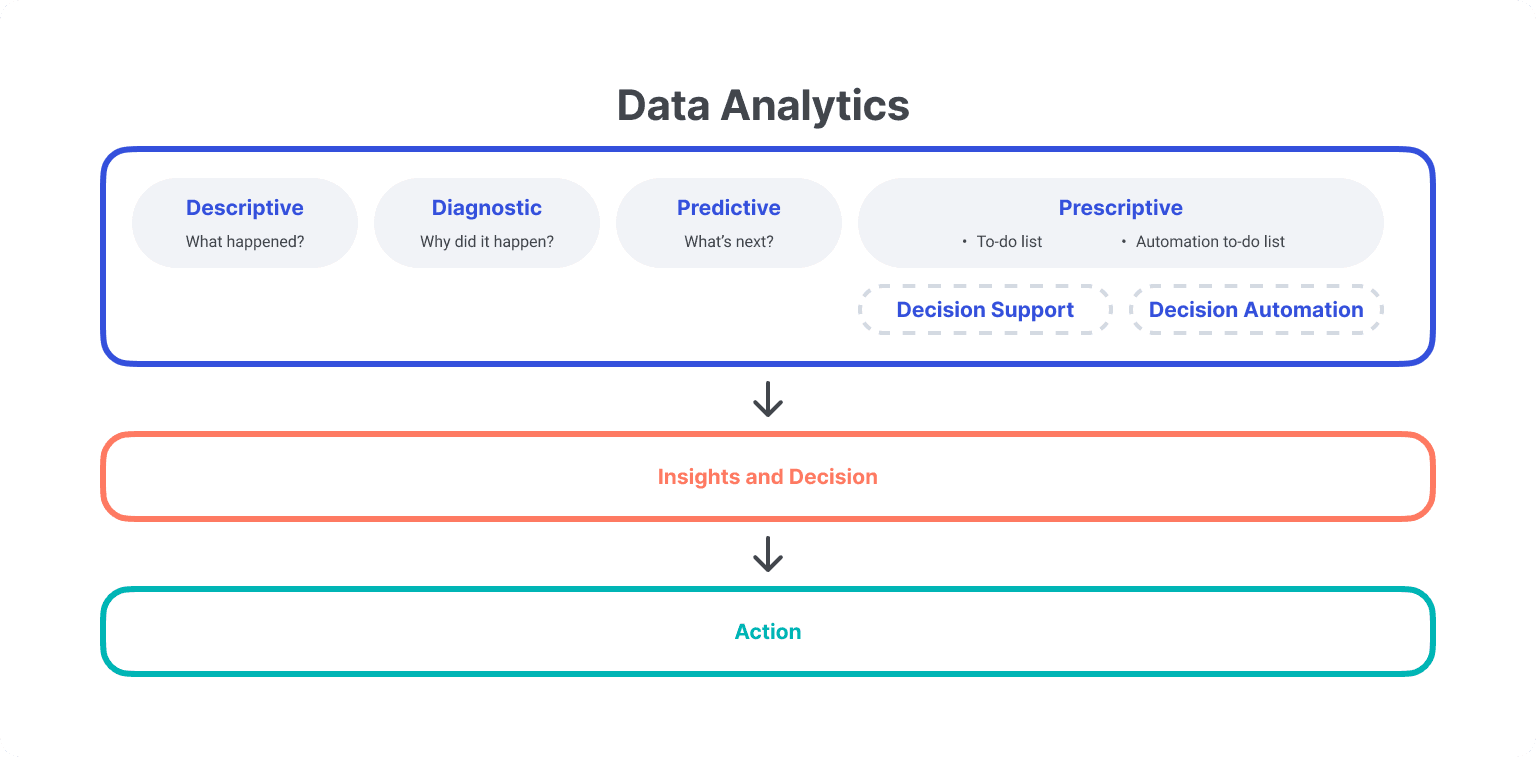 Data Analytics

Descriptive
What happened?

Diagnostic
Why did it happen?

Predictive
What's next?

Prescriptive
• To-do list
• Automation to-do list

Decision Support

Decision Automation

Insights and Decision

Action